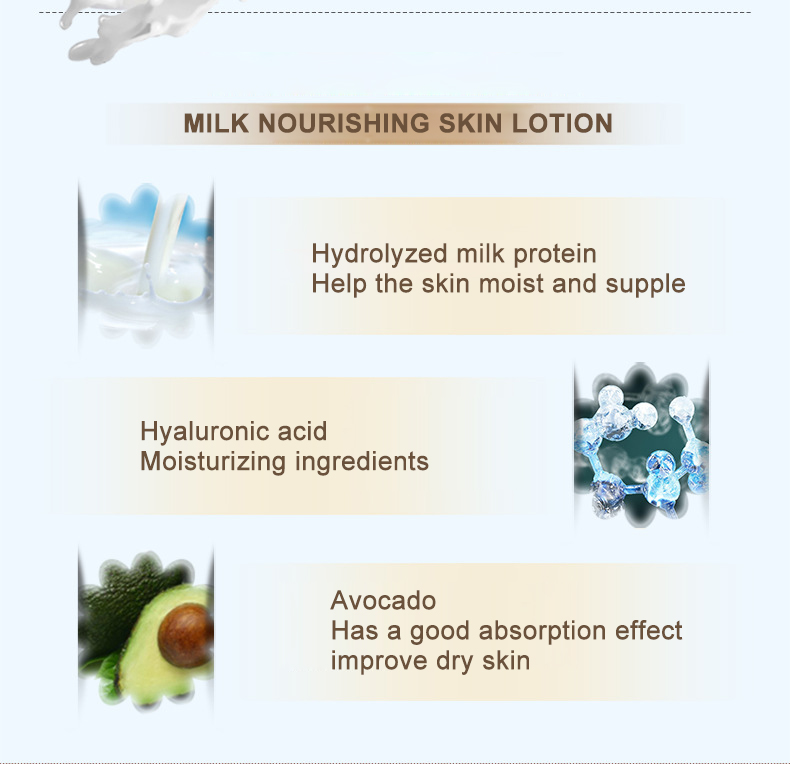 MILK NOURISHING SKIN LOTION

Hydrolyzed milk protein
Help the skin moist and supple

Hyaluronic acid
Moisturizing ingredients

Avocado
Has a good absorption effect
improve dry skin